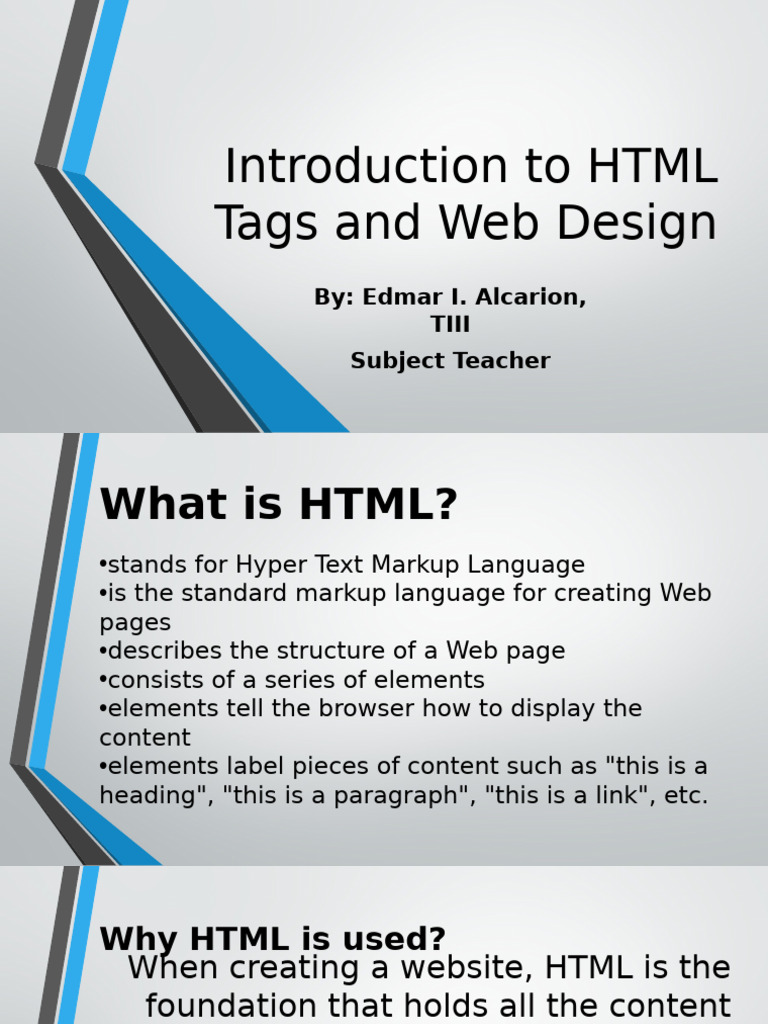 Introduction to HTML Tags and Web Design

By: Edmar I. Alcarion, TIII
Subject Teacher

What is HTML?

•stands for Hyper Text Markup Language
•is the standard markup language for creating Web pages
•describes the structure of a Web page
•consists of a series of elements
•elements tell the browser how to display the content
•elements label pieces of content such as "this is a heading", "this is a paragraph", "this is a link", etc.

Why HTML is used?

When creating a website, HTML is the foundation that holds all the content